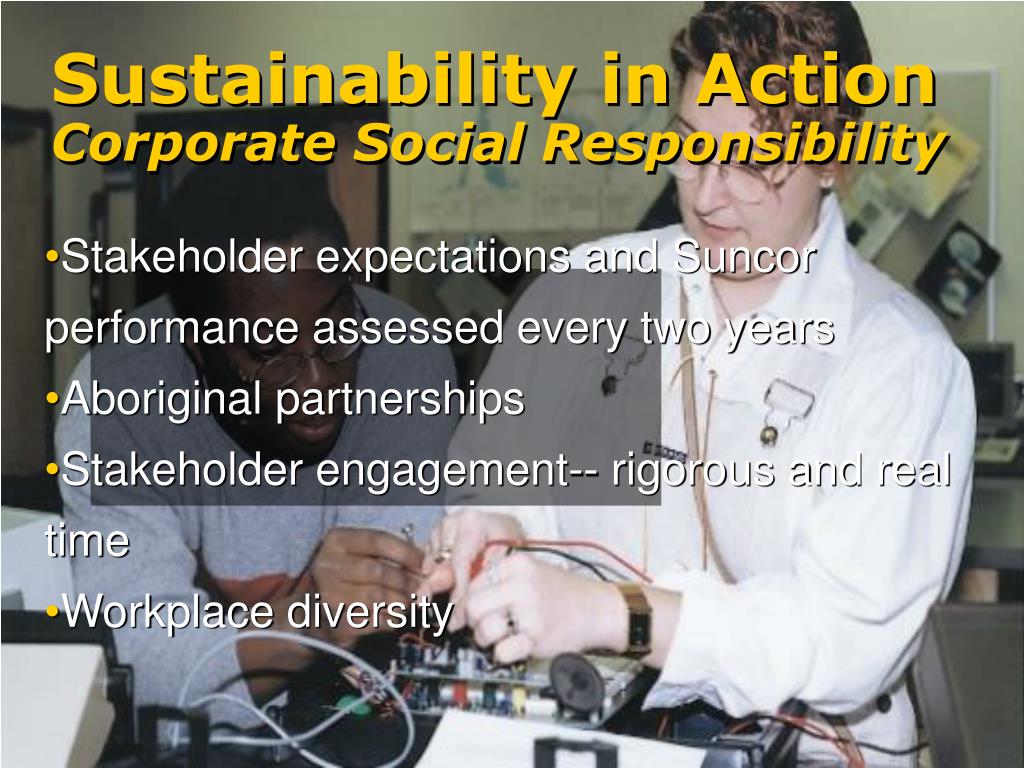 Sustainability in Action
Corporate Social Responsibility

•Stakeholder expectations and Suncor performance assessed every two years
•Aboriginal partnerships
•Stakeholder engagement-- rigorous and real time
•Workplace diversity